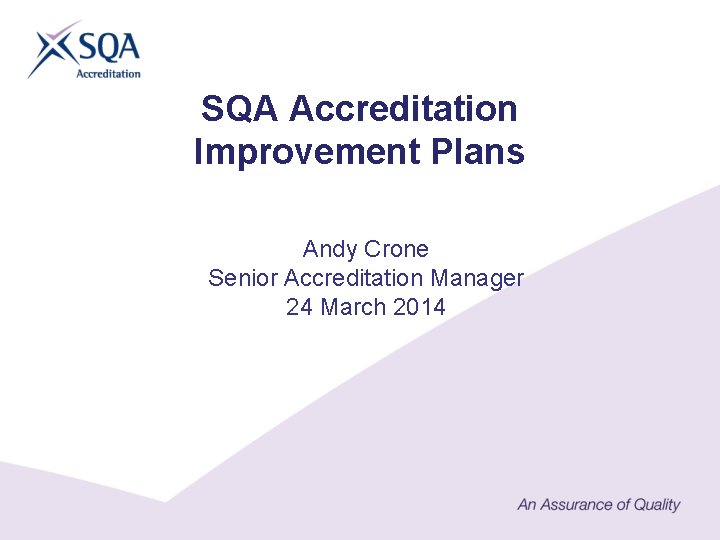 SQA
Accreditation

SQA Accreditation Improvement Plans

Andy Crone
Senior Accreditation Manager
24 March 2014

An Assurance of Quality